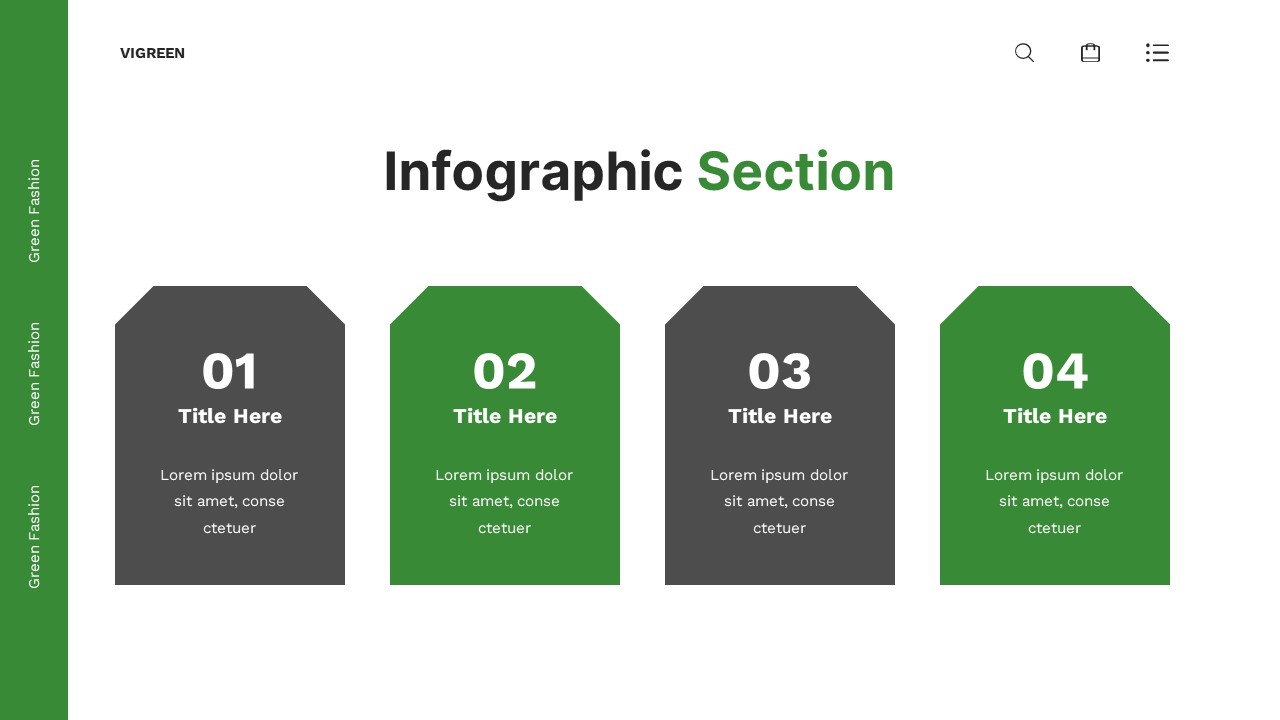 Green Fashion

Green Fashion

Green Fashion

VIGREEN

Infographic Section

01
Title Here

Lorem ipsum dolor sit amet, conse ctetuer

02
Title Here

Lorem ipsum dolor sit amet, conse ctetuer

03
Title Here

Lorem ipsum dolor sit amet, conse ctetuer

04
Title Here

Lorem ipsum dolor sit amet, conse ctetuer